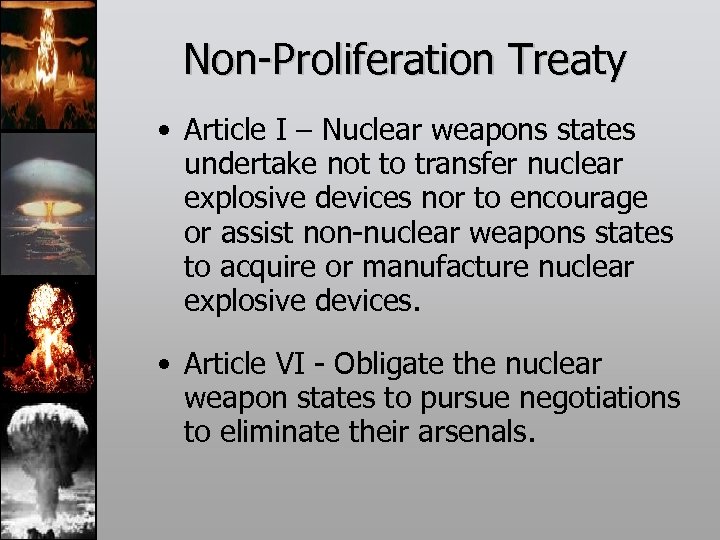 Non-Proliferation Treaty

• Article I – Nuclear weapons states undertake not to transfer nuclear explosive devices nor to encourage or assist non-nuclear weapons states to acquire or manufacture nuclear explosive devices.

• Article VI - Obligate the nuclear weapon states to pursue negotiations to eliminate their arsenals.